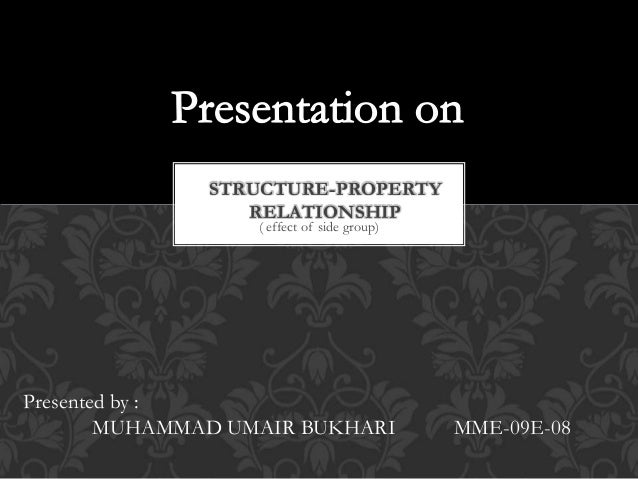 Presentation on

STRUCTURE-PROPERTY RELATIONSHIP
( effect of side group)

Presented by :
MUHAMMAD UMAIR BUKHARI MME-09E-08